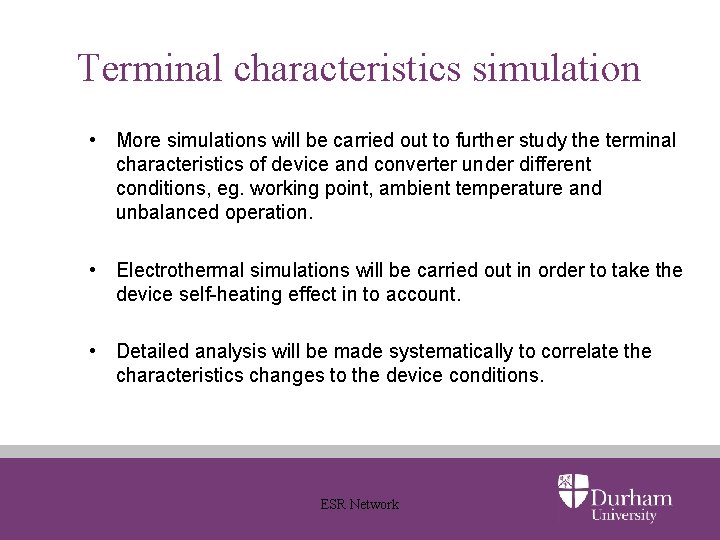 Terminal characteristics simulation

• More simulations will be carried out to further study the terminal characteristics of device and converter under different conditions, eg. working point, ambient temperature and unbalanced operation.

• Electrothermal simulations will be carried out in order to take the device self-heating effect in to account.

• Detailed analysis will be made systematically to correlate the characteristics changes to the device conditions.

ESR Network

Durham University